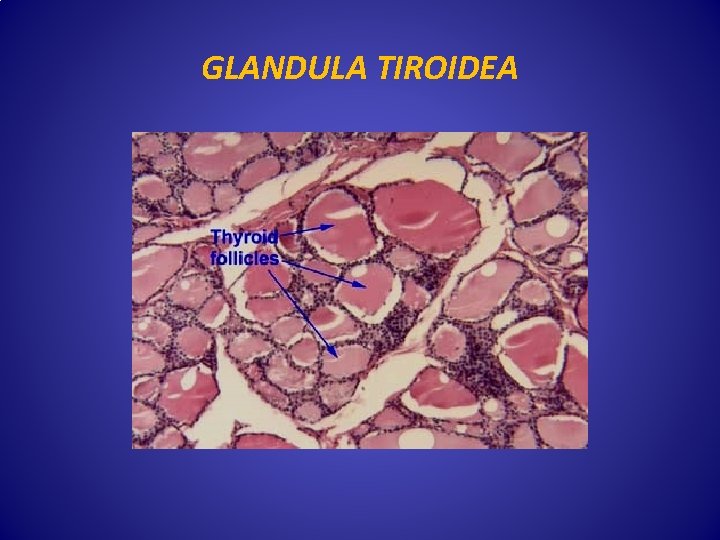 GLANDULA TIROIDEA

Thyroid follicles